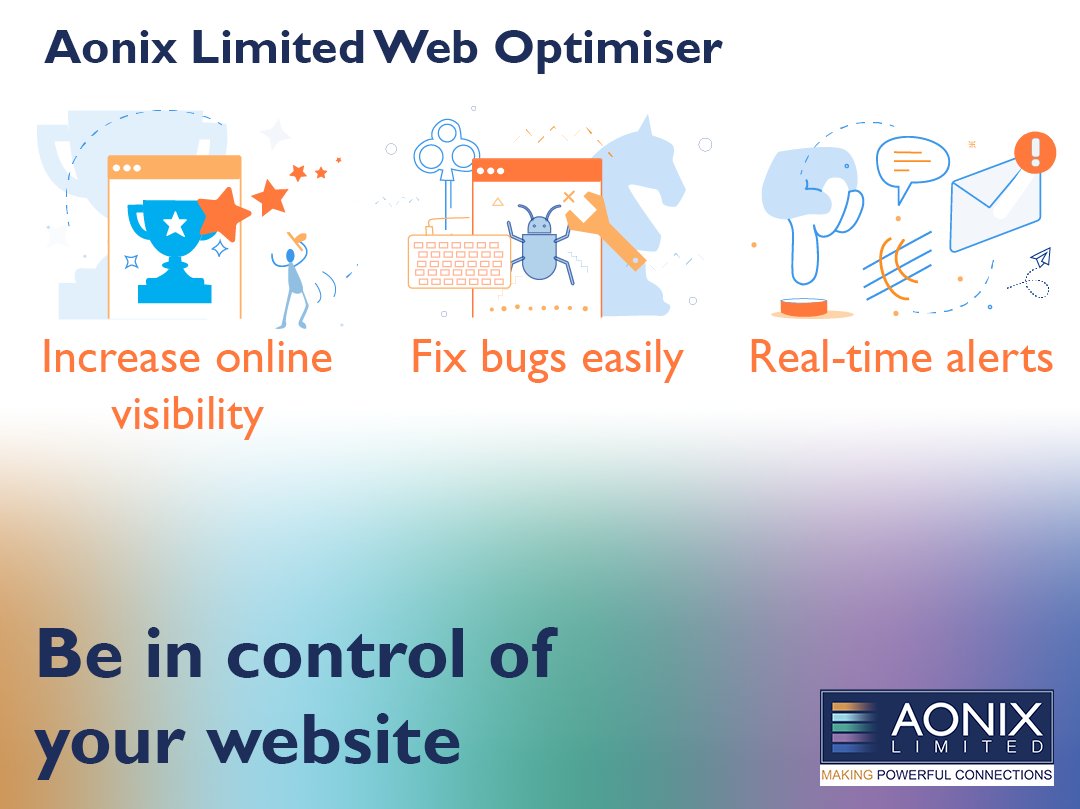 Aonix Limited Web Optimiser

Increase online visibility

Fix bugs easily

Real-time alerts

Be in control of your website

AONIX LIMITED

MAKING POWERFUL CONNECTIONS